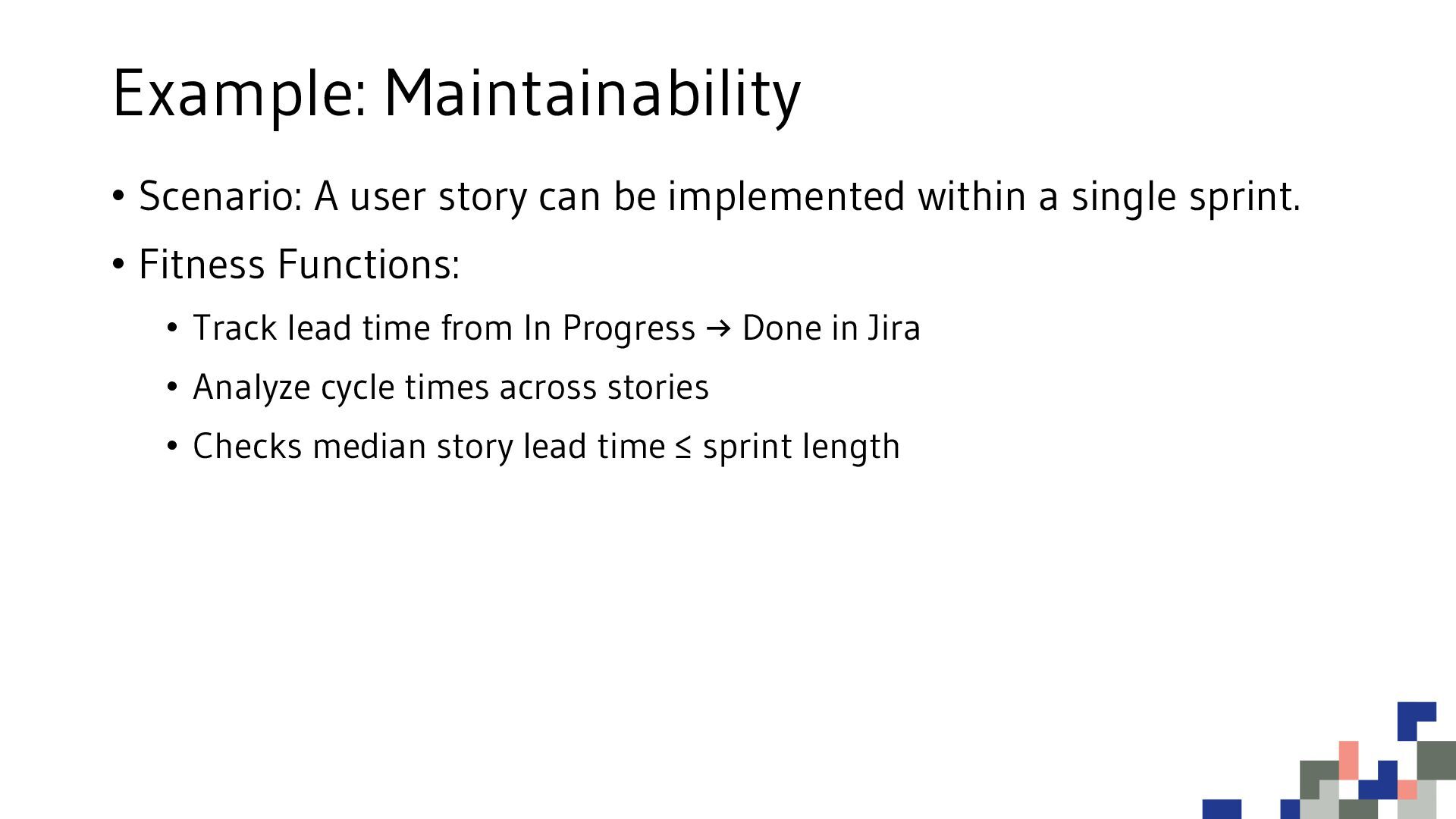 Example: Maintainability

• Scenario: A user story can be implemented within a single sprint.

• Fitness Functions:

• Track lead time from In Progress → Done in Jira

• Analyze cycle times across stories

• Checks median story lead time ≤ sprint length